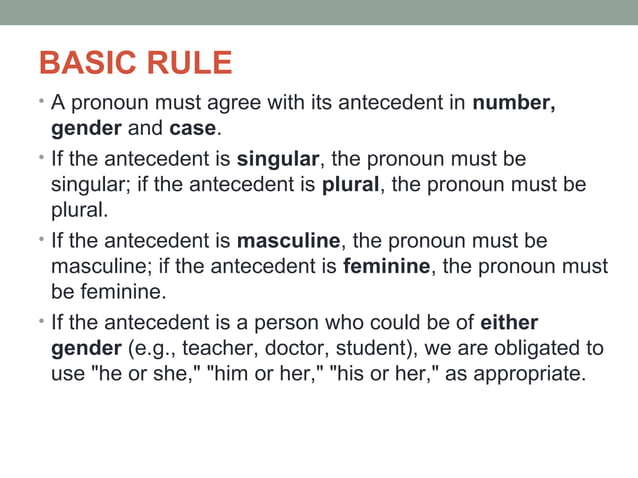 BASIC RULE

• A pronoun must agree with its antecedent in number, gender and case.

• If the antecedent is singular, the pronoun must be singular; if the antecedent is plural, the pronoun must be plural.

• If the antecedent is masculine, the pronoun must be masculine; if the antecedent is feminine, the pronoun must be feminine.

• If the antecedent is a person who could be of either gender (e.g., teacher, doctor, student), we are obligated to use "he or she," "him or her," "his or her," as appropriate.